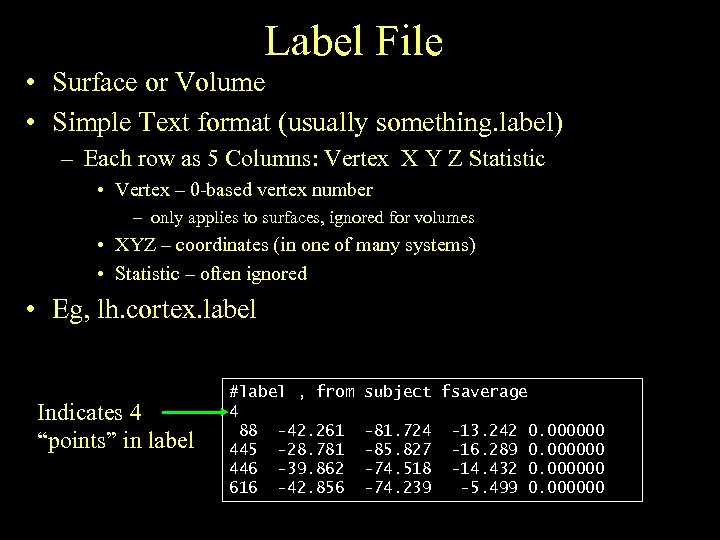 Label File

• Surface or Volume
• Simple Text format (usually something.label)
– Each row as 5 Columns: Vertex X Y Z Statistic
• Vertex – 0-based vertex number
– only applies to surfaces, ignored for volumes
• XYZ – coordinates (in one of many systems)
• Statistic – often ignored
• Eg, lh.cortex.label

Indicates 4 "points" in label

#label , from subject fsaverage
4
88 -42.261 -81.724 -13.242 0.000000
445 -28.781 -85.827 -16.289 0.000000
446 -39.862 -74.518 -14.432 0.000000
616 -42.856 -74.239 -5.499 0.000000